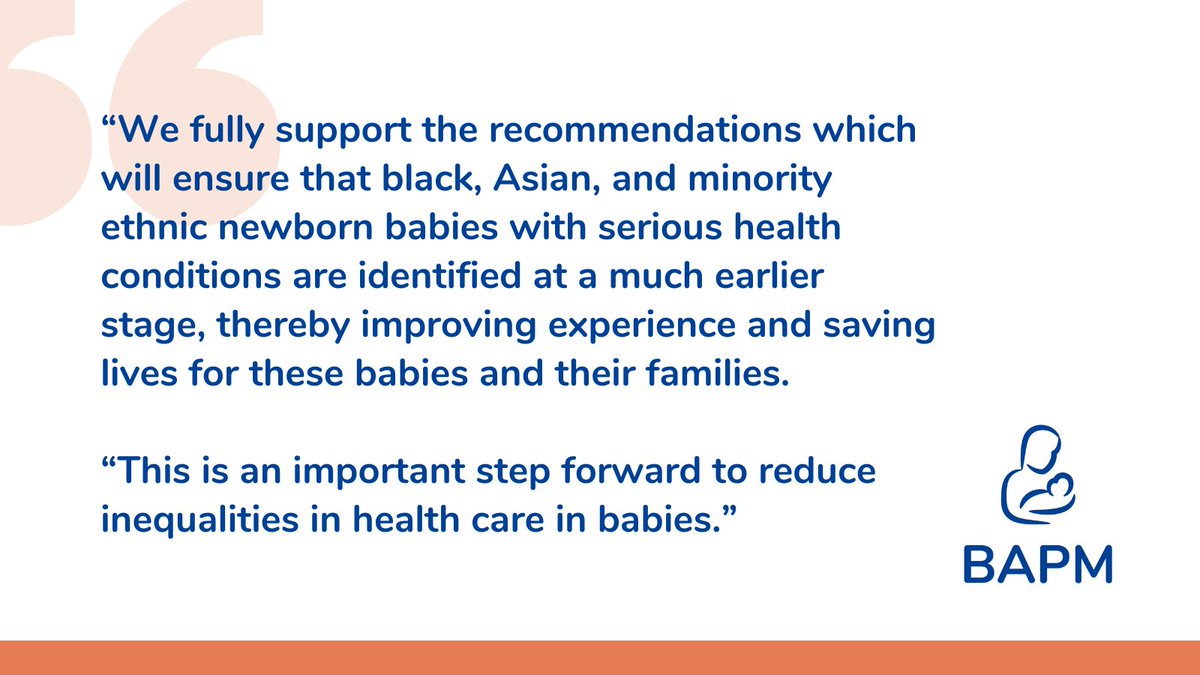 “We fully support the recommendations which will ensure that black, Asian, and minority ethnic newborn babies with serious health conditions are identified at a much earlier stage, thereby improving experience and saving lives for these babies and their families.

“This is an important step forward to reduce inequalities in health care in babies.”

BAPM